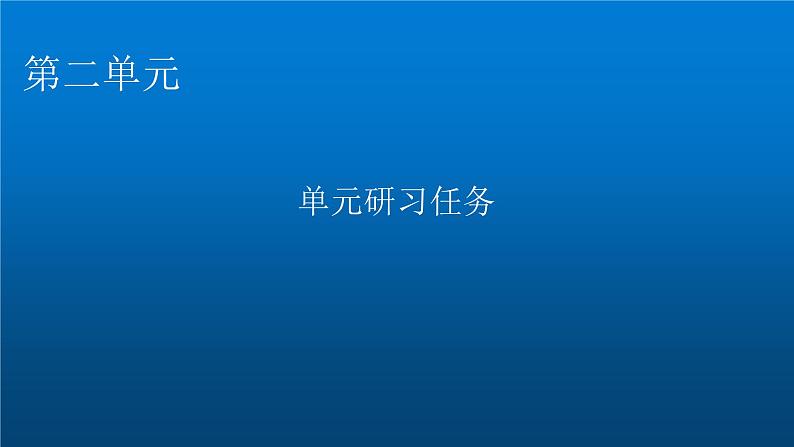 第二单元

单元研习任务